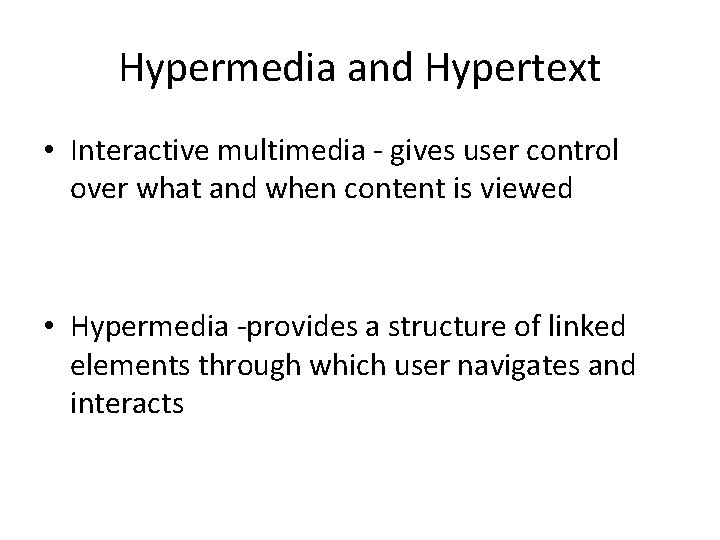 Hypermedia and Hypertext

• Interactive multimedia - gives user control over what and when content is viewed

• Hypermedia -provides a structure of linked elements through which user navigates and interacts